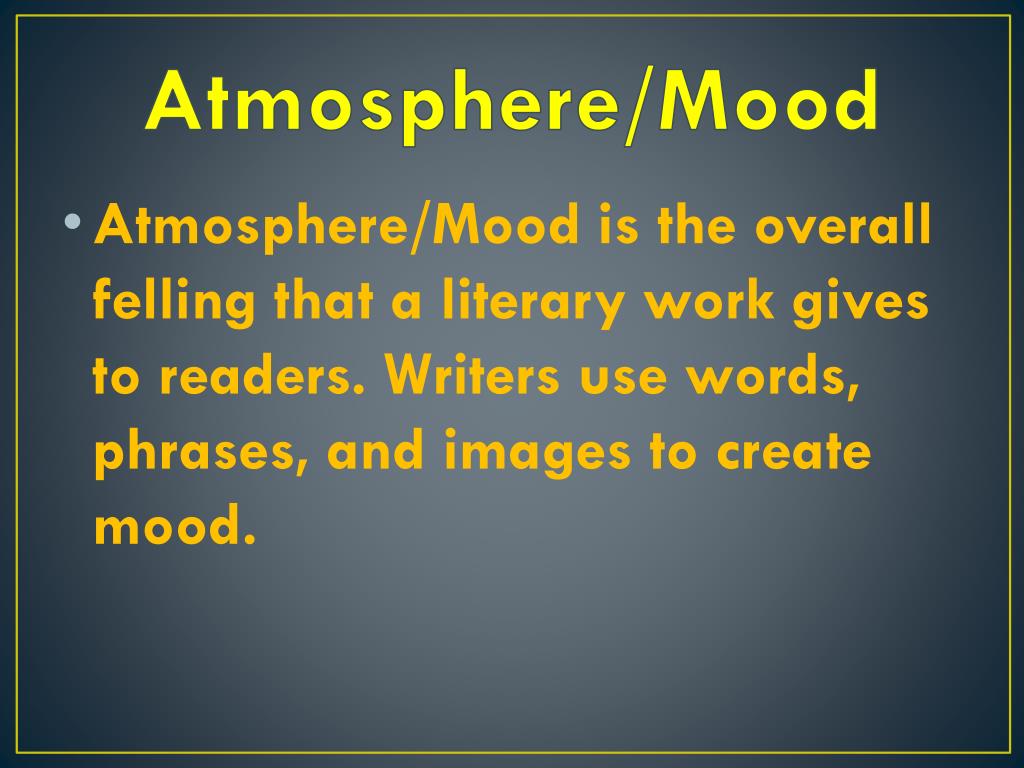 Atmosphere/Mood

• Atmosphere/Mood is the overall felling that a literary work gives to readers. Writers use words, phrases, and images to create mood.